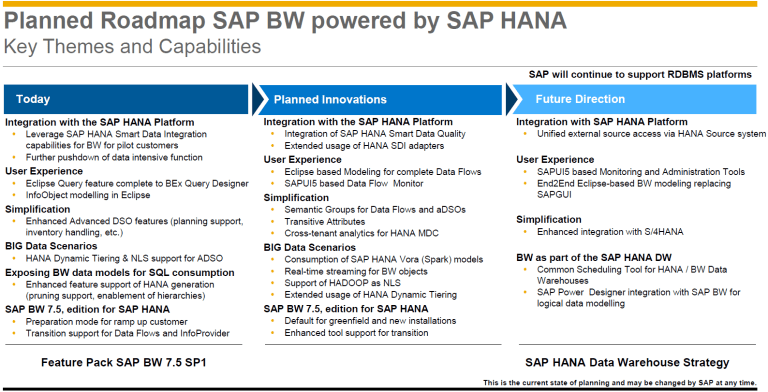 Planned Roadmap SAP BW powered by SAP HANA
Key Themes and Capabilities

SAP will continue to support RDBMS platforms

Today

Integration with the SAP HANA Platform
• Leverage SAP HANA Smart Data Integration capabilities for BW for pilot customers
• Further pushdown of data intensive function

User Experience
• Eclipse Query feature complete to BEx Query Designer
• InfoObject modelling in Eclipse

Simplification
• Enhanced Advanced DSO features (planning support, inventory handling, etc.)

BIG Data Scenarios
• HANA Dynamic Tiering & NLS support for ADSO

Exposing BW data models for SQL consumption
• Enhanced feature support of HANA generation (pruning support, enablement of hierarchies)

SAP BW 7.5, edition for SAP HANA
• Preparation mode for ramp up customer
• Transition support for Data Flows and InfoProvider

Feature Pack SAP BW 7.5 SP1

Planned Innovations

Integration with the SAP HANA Platform
• Integration of SAP HANA Smart Data Quality
• Extended usage of HANA SDI adapters

User Experience
• Eclipse based Modeling for complete Data Flows
• SAPUI5 based Data Flow Monitor

Simplification
• Semantic Groups for Data Flows and aDSOs
• Transitive Attributes
• Cross-tenant analytics for HANA MDC

BIG Data Scenarios
• Consumption of SAP HANA Vora (Spark) models
• Real-time streaming for BW objects
• Support of HADOOP as NLS
• Extended usage of HANA Dynamic Tiering

SAP BW 7.5, edition for SAP HANA
• Default for greenfield and new installations
• Enhanced tool support for transition

Future Direction

Integration with SAP HANA Platform
• Unified external source access via HANA Source system

User Experience
• SAPUI5 based Monitoring and Administration Tools
• End2End Eclipse-based BW modeling replacing SAPGUI

Simplification
• Enhanced integration with S/4HANA

BW as part of the SAP HANA DW
• Common Scheduling Tool for HANA / BW Data Warehouses
• SAP Power Designer integration with SAP BW for logical data modelling

SAP HANA Data Warehouse Strategy

This is the current state of planning and may be changed by SAP at any time.